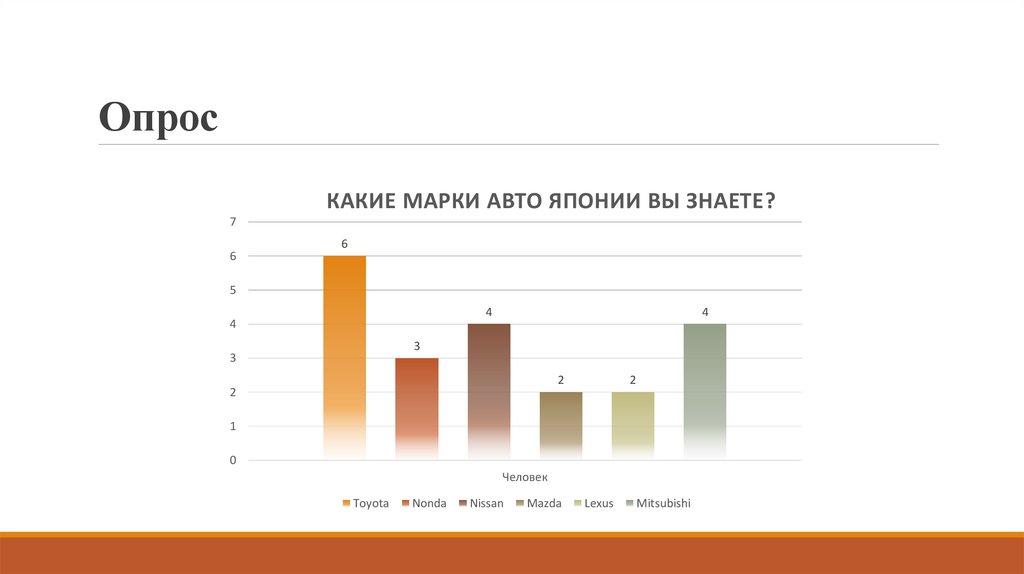 Опрос

КАКИЕ МАРКИ АВТО ЯПОНИИ ВЫ ЗНАЕТЕ?

7
6
5
4
3
2
1
0

6
3
4
2
2
4

Человек

Toyota Nonda Nissan Mazda Lexus Mitsubishi